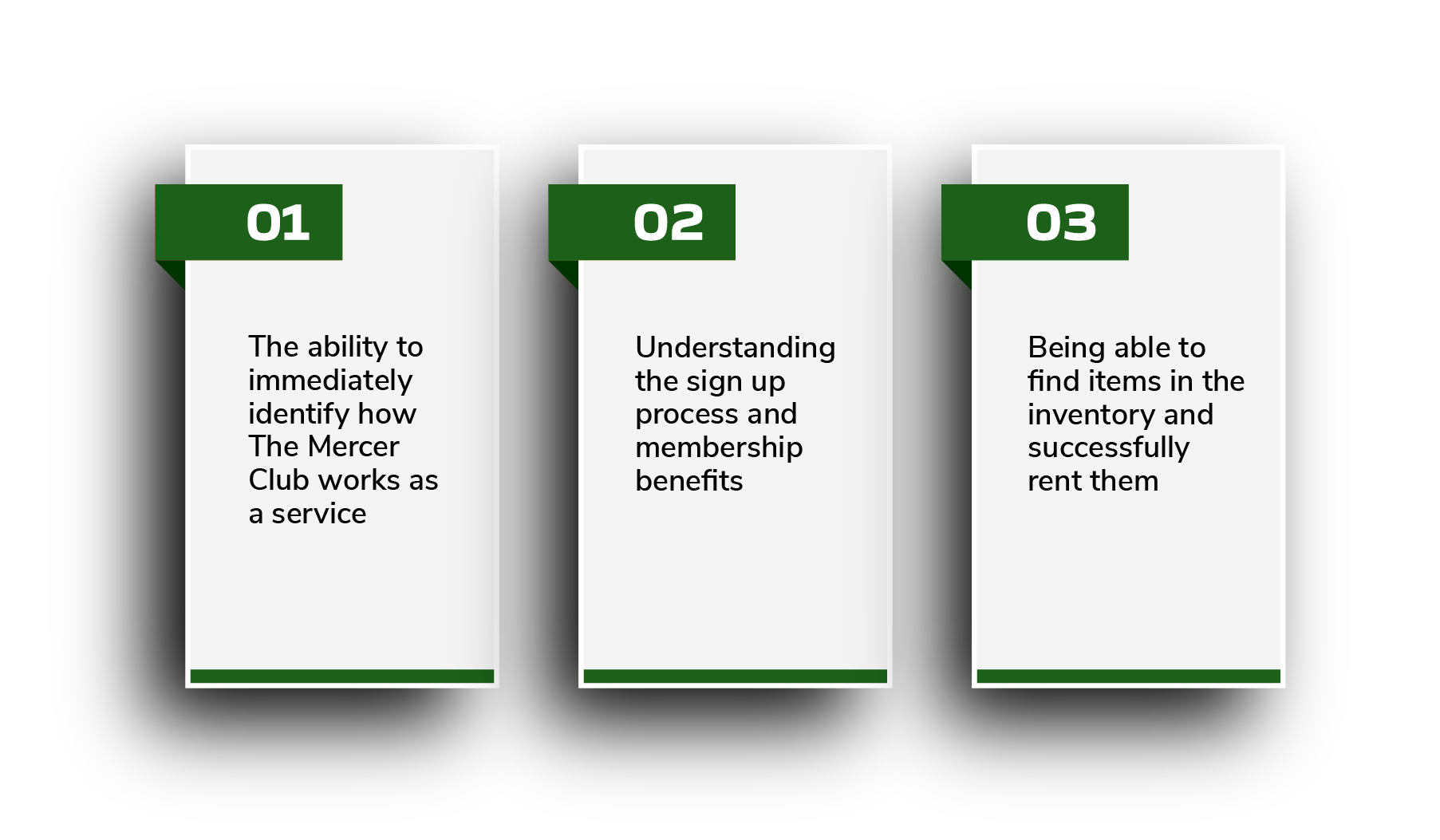 01

The ability to immediately identify how The Mercer Club works as a service

02

Understanding the sign up process and membership benefits

03

Being able to find items in the inventory and successfully rent them